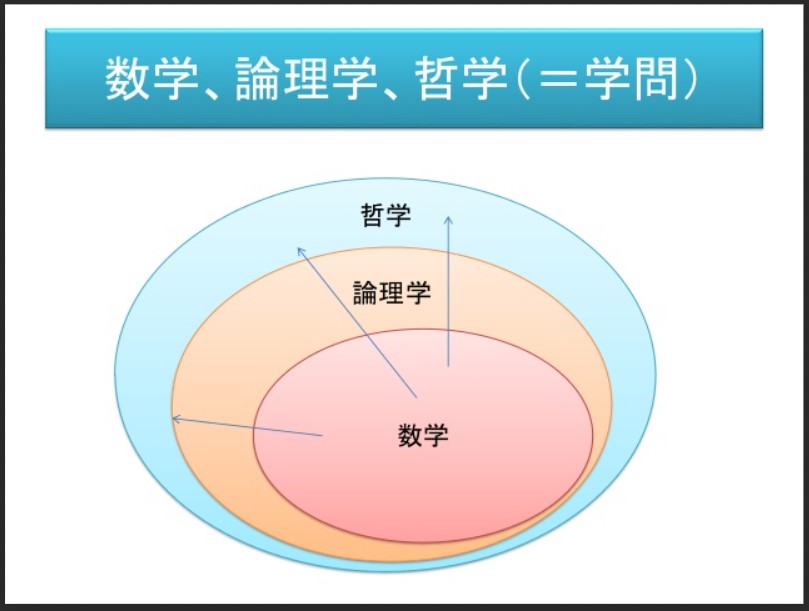 数学、論理学、哲学（＝学問）

哲学

論理学

数学